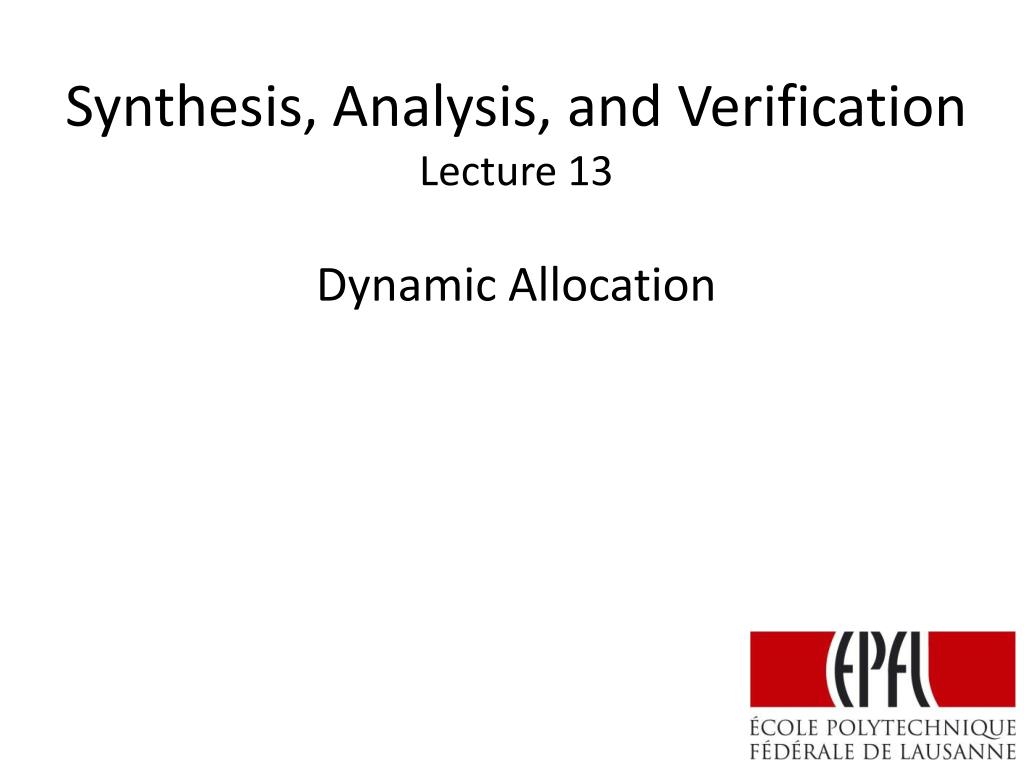 Synthesis, Analysis, and Verification
Lecture 13

Dynamic Allocation

EPFL
ÉCOLE POLYTECHNIQUE
FÉDÉRALE DE LAUSANNE